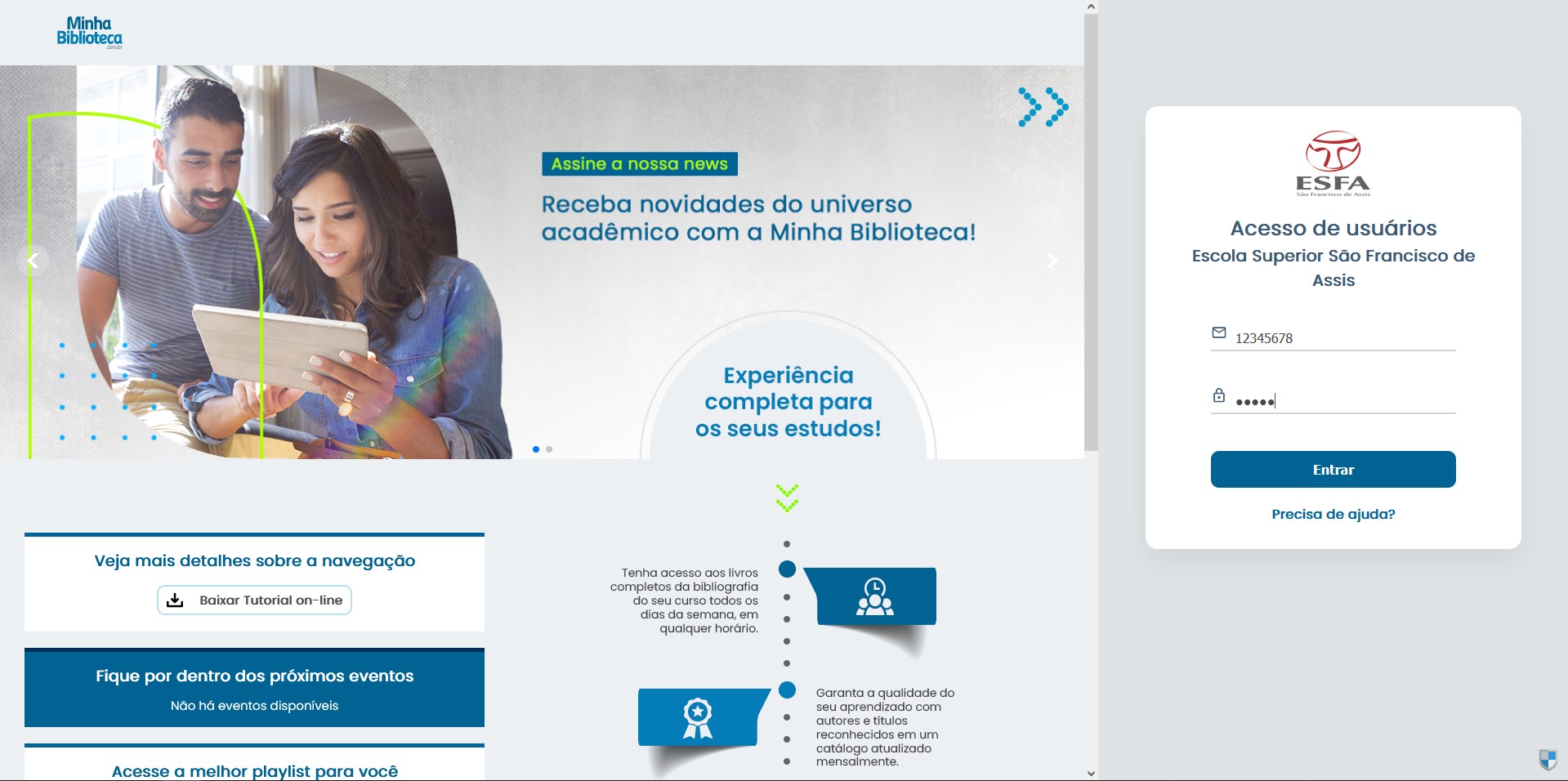 Minha Biblioteca .com.br

Assine a nossa news

Receba novidades do universo acadêmico com a Minha Biblioteca!

Experiência completa para os seus estudos!

Veja mais detalhes sobre a navegação

Baixar Tutorial on-line

Fique por dentro dos próximos eventos

Não há eventos disponíveis

Acesse a melhor playlist para você

Tenha acesso aos livros completos da bibliografia do seu curso todos os dias da semana, em qualquer horário.

Garanta a qualidade do seu aprendizado com autores e títulos reconhecidos em um catálogo atualizado mensalmente.

ESFA
São Francisco de Assis

Acesso de usuários

Escola Superior São Francisco de Assis

12345678

•••••

Entrar

Precisa de ajuda?